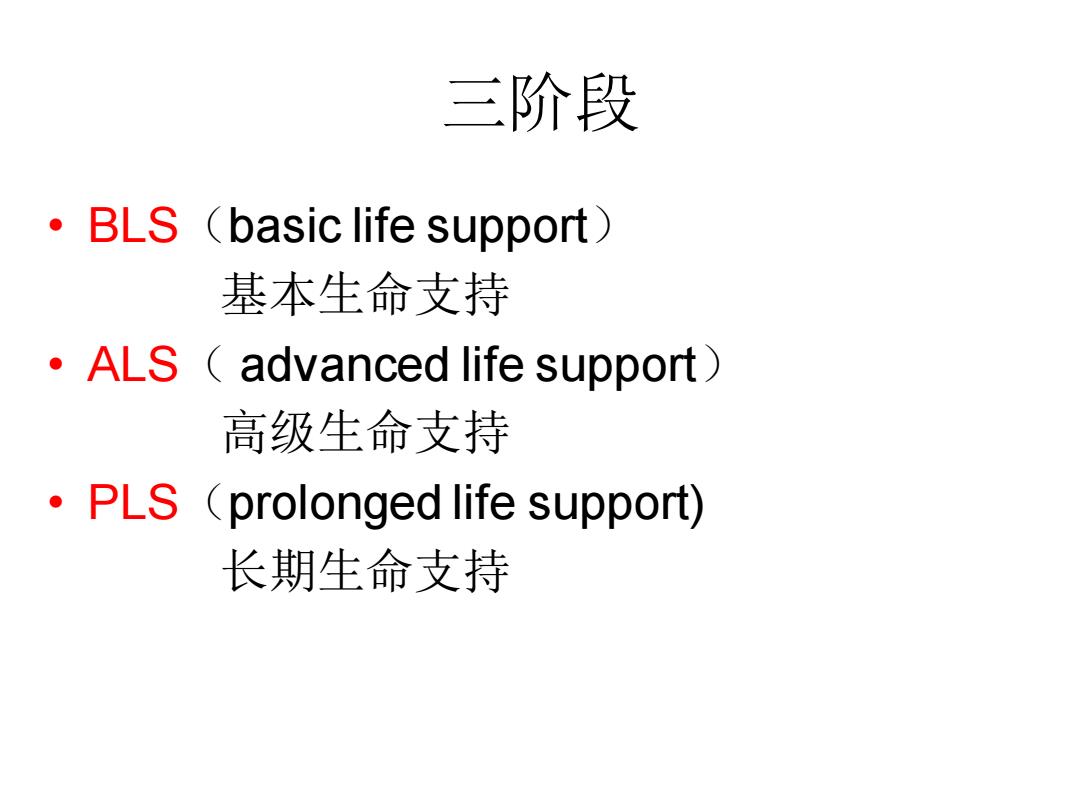 三阶段

• BLS（basic life support）
基本生命支持
• ALS（ advanced life support）
高级生命支持
• PLS（prolonged life support)
长期生命支持